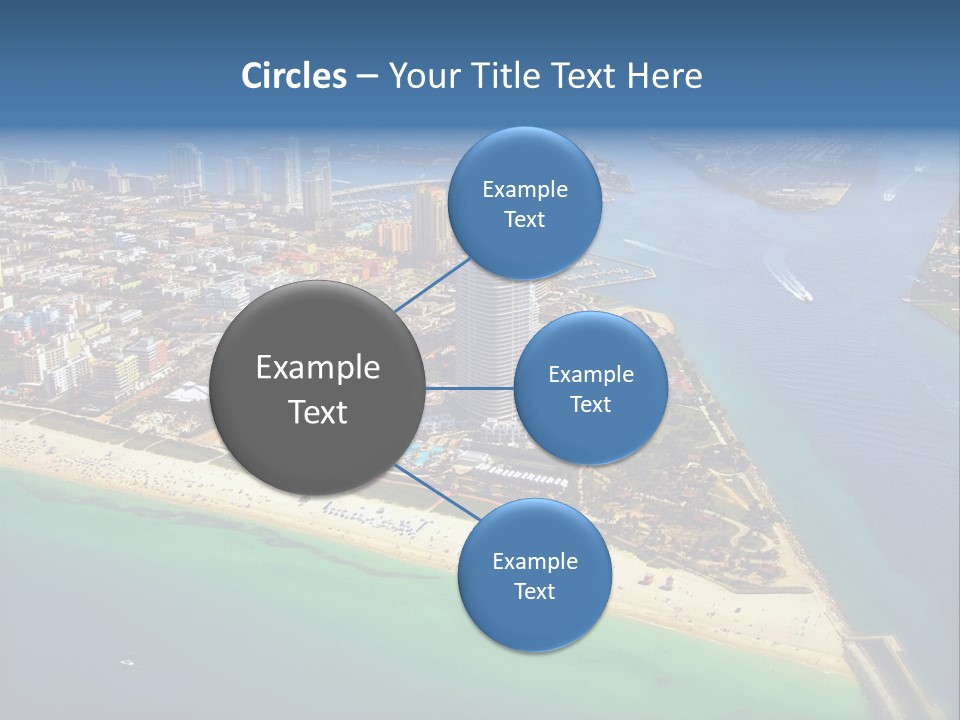 Circles – Your Title Text Here

Example Text

Example Text

Example Text

Example Text